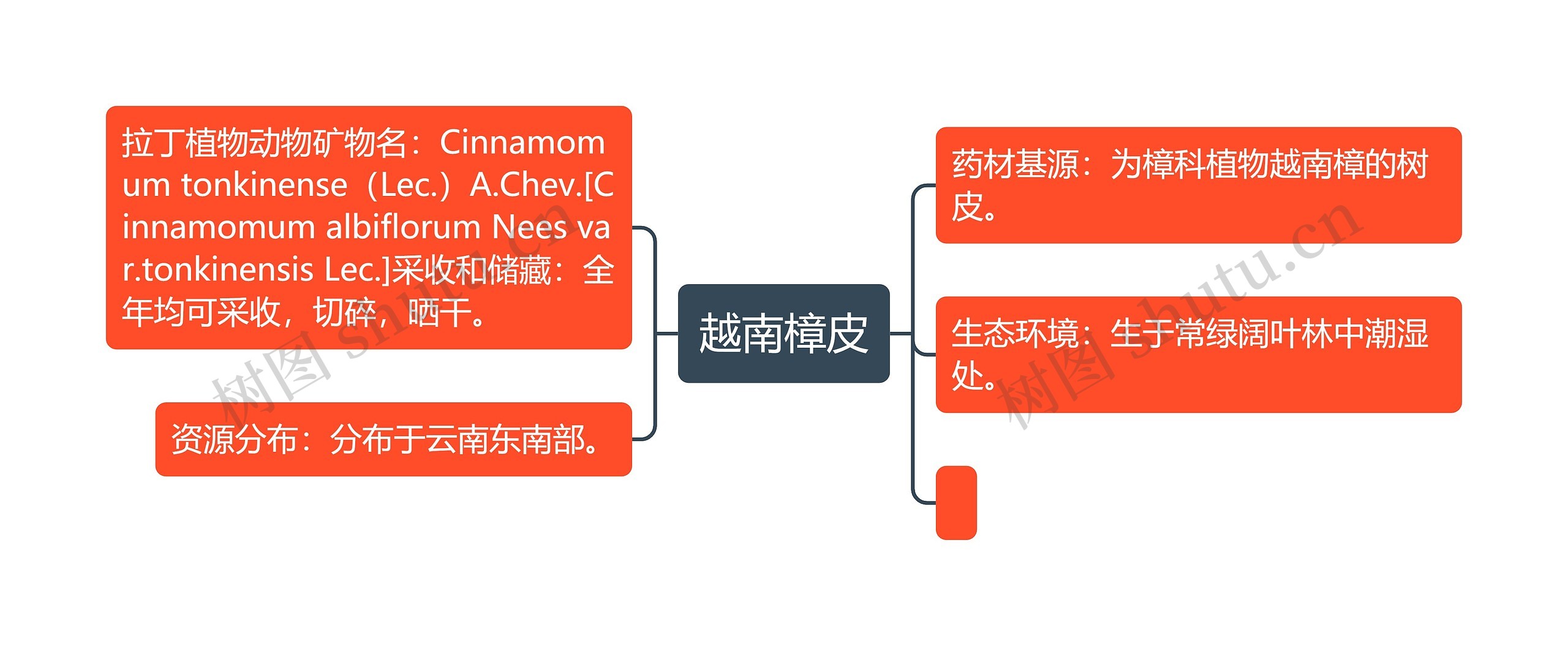 越南樟皮

拉丁植物动物矿物名：Cinnamomum tonkinense（Lec.）A.Chev.[Cinnamomum albiflorum Nees var.tonkinensis Lec.]采收和储藏：全年均可采收，切碎，晒干。

资源分布：分布于云南东南部。

药材基源：为樟科植物越南樟的树皮。

生态环境：生于常绿阔叶林中潮湿处。

树图 shutu.cn

树图 shutu.cn